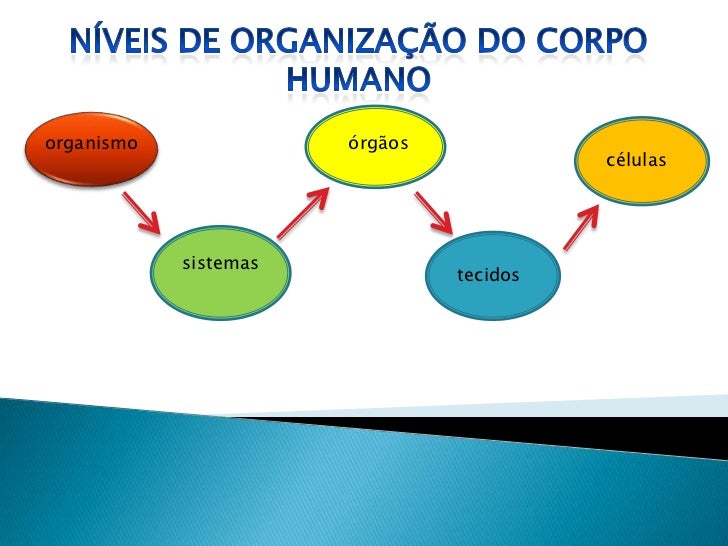 NÍVEIS DE ORGANIZAÇÃO DO CORPO HUMANO

organismo

sistemas

órgãos

tecidos

células